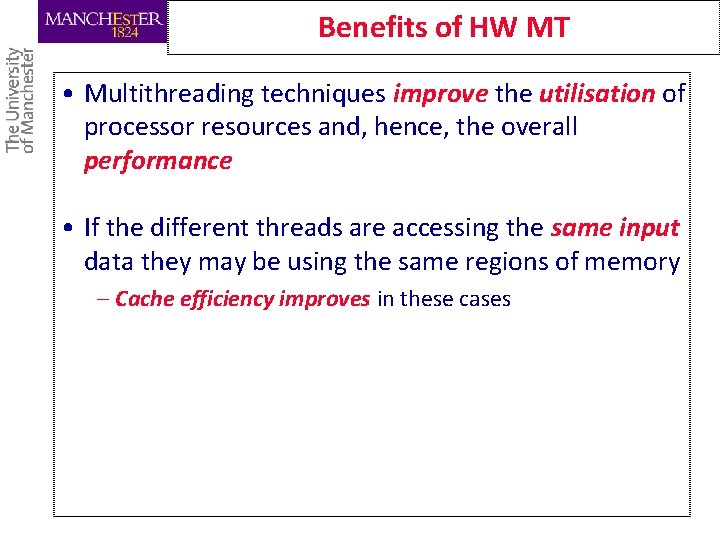 MANCHESTER
1824

The University of Manchester

Benefits of HW MT

• Multithreading techniques improve the utilisation of processor resources and, hence, the overall performance

• If the different threads are accessing the same input data they may be using the same regions of memory
– Cache efficiency improves in these cases